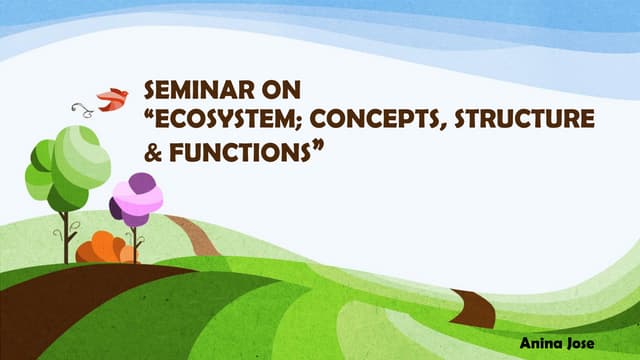 SEMINAR ON
“ECOSYSTEM; CONCEPTS, STRUCTURE & FUNCTIONS”

Anina Jose